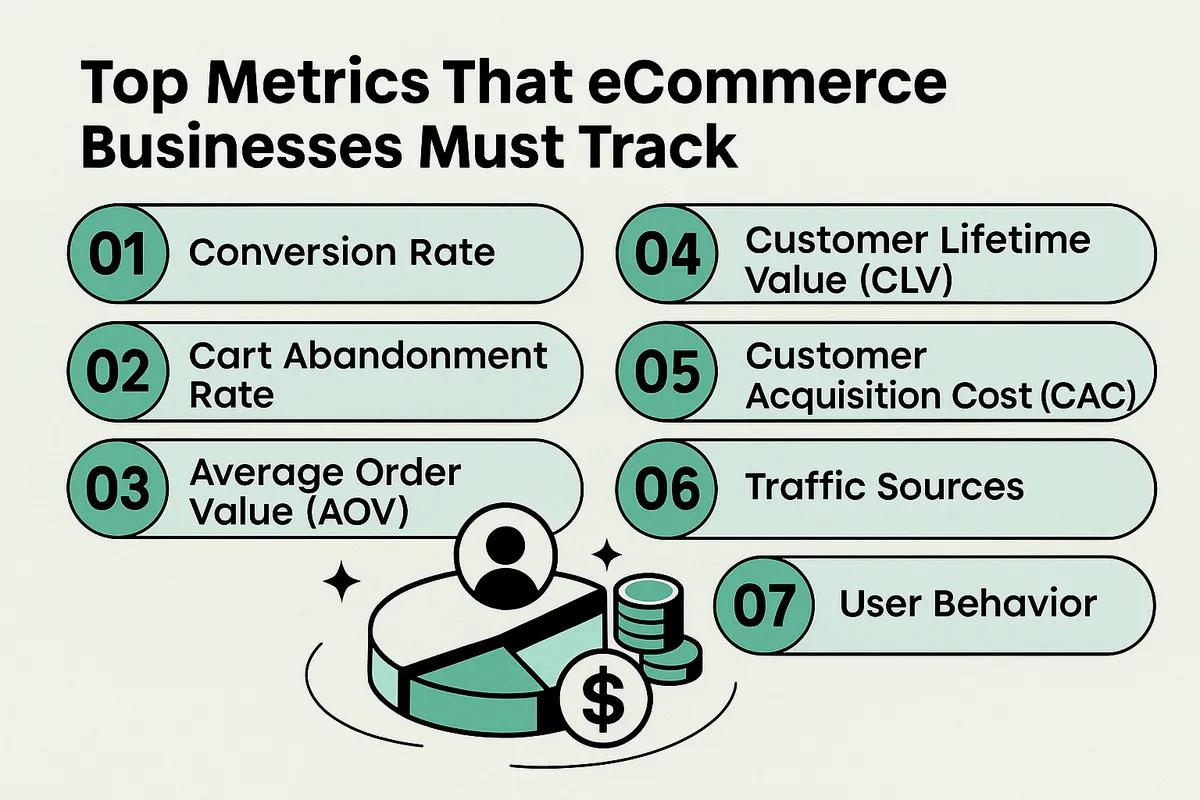 Top Metrics That eCommerce Businesses Must Track

01 Conversion Rate

02 Cart Abandonment Rate

03 Average Order Value (AOV)

04 Customer Lifetime Value (CLV)

05 Customer Acquisition Cost (CAC)

06 Traffic Sources

07 User Behavior

$